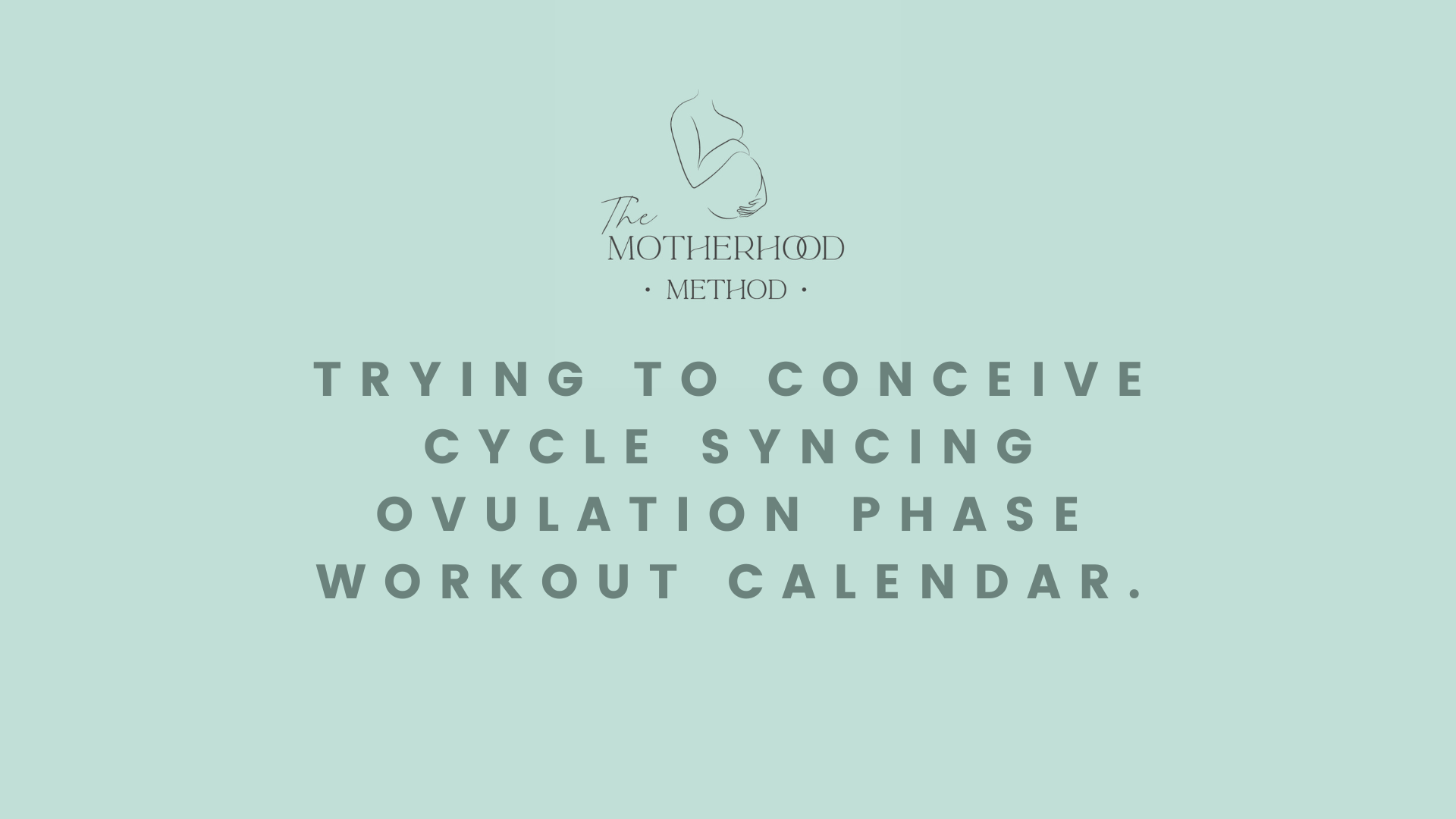 The
MOTHERHOOD
· METHOD ·

TRYING TO CONCEIVE
CYCLE SYNCING
OVULATION PHASE
WORKOUT CALENDAR.